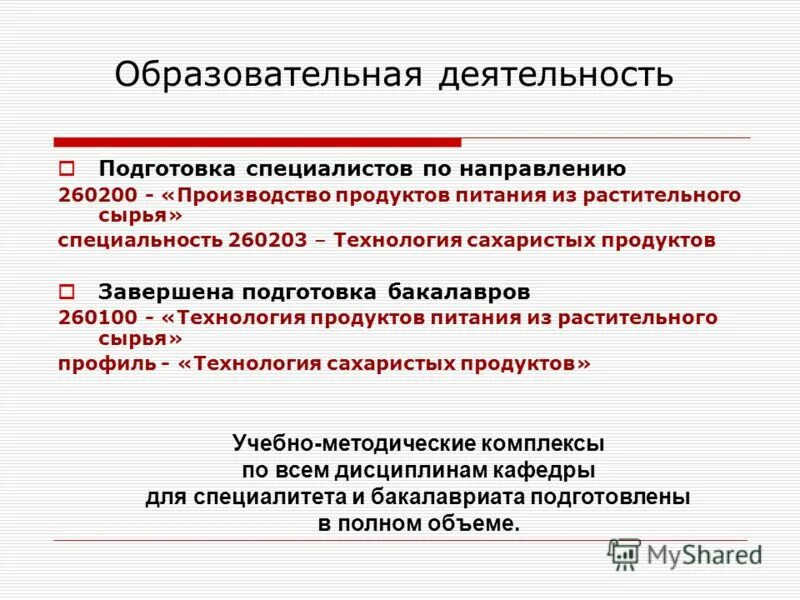 Образовательная деятельность

Подготовка специалистов по направлению
260200 - «Производство продуктов питания из растительного сырья»
специальность 260203 – Технология сахаристых продуктов

Завершена подготовка бакалавров
260100 - «Технология продуктов питания из растительного сырья»
профиль - «Технология сахаристых продуктов»

Учебно-методические комплексы по всем дисциплинам кафедры для специалитета и бакалавриата подготовлены в полном объеме.

MyShared